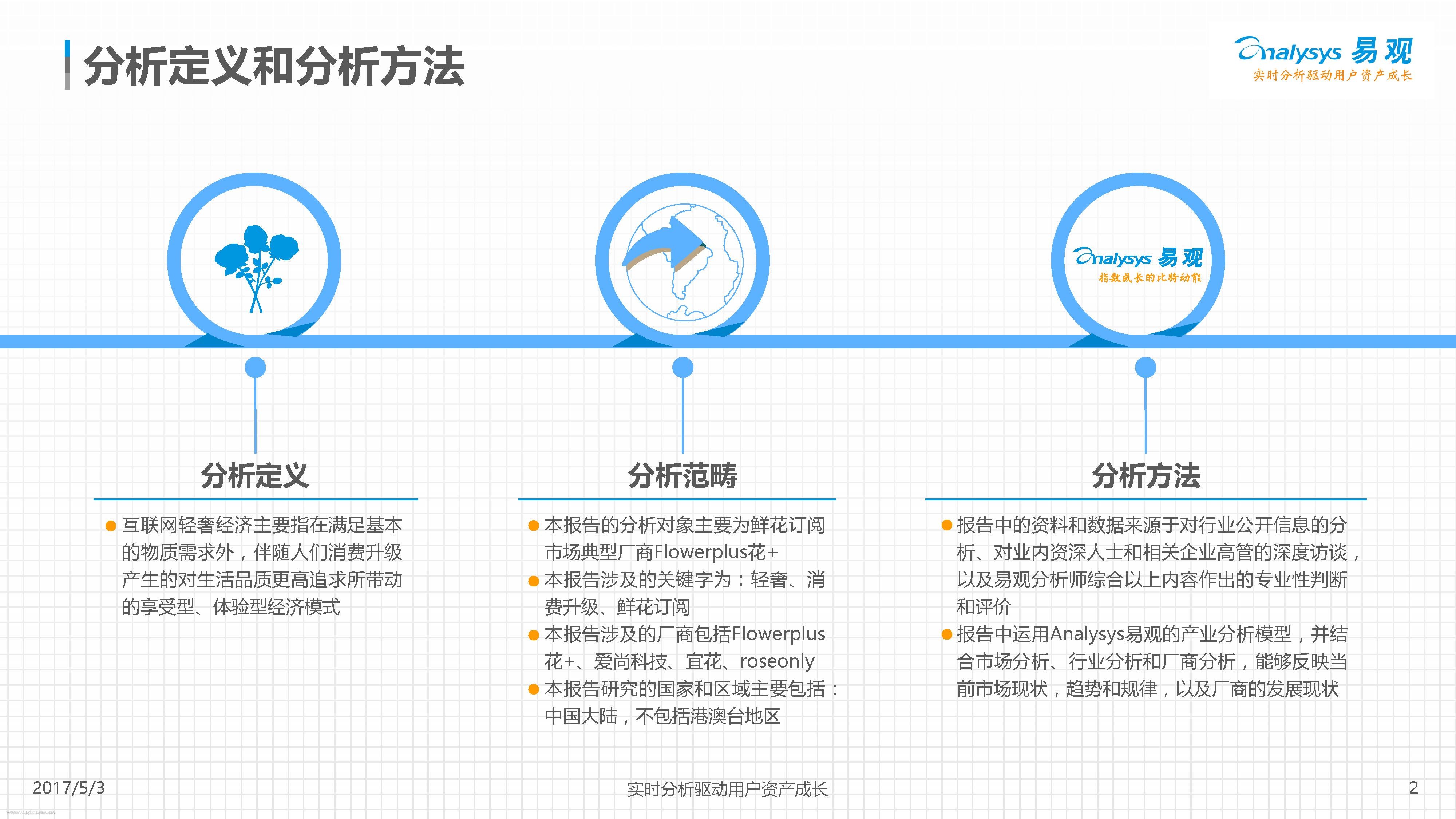 分析定义和分析方法

Analysys 易观
实时分析驱动用户资产成长

Analysys 易观
指数成长的比特动能

分析定义

● 互联网轻奢经济主要指在满足基本的物质需求外，伴随人们消费升级产生的对生活品质更高追求所带动的享受型、体验型经济模式

分析范畴

● 本报告的分析对象主要为鲜花订阅市场典型厂商Flowerplus花+
● 本报告涉及的关键字为：轻奢、消费升级、鲜花订阅
● 本报告涉及的厂商包括Flowerplus花+、爱尚科技、宜花、roseonly
● 本报告研究的国家和区域主要包括：中国大陆，不包括港澳台地区

分析方法

● 报告中的资料和数据来源于对行业公开信息的分析、对业内资深人士和相关企业高管的深度访谈，以及易观分析师综合以上内容作出的专业性判断和评价
● 报告中运用Analysys易观的产业分析模型，并结合市场分析、行业分析和厂商分析，能够反映当前市场现状，趋势和规律，以及厂商的发展现状

2017/5/3

实时分析驱动用户资产成长

2